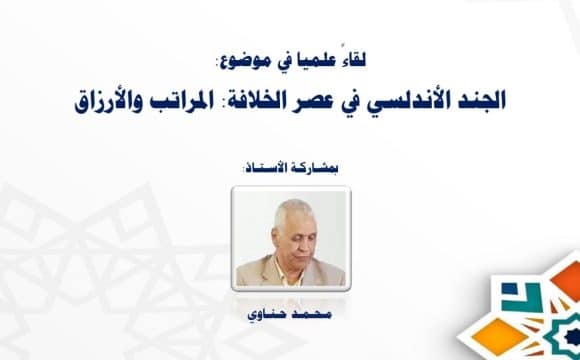 لقاءً علميا في موضوع:

الجند الأندلسي في عصر الخلافة: المراتب والأرزاق

بمشاركة الأستاذ:

محمد حناوي